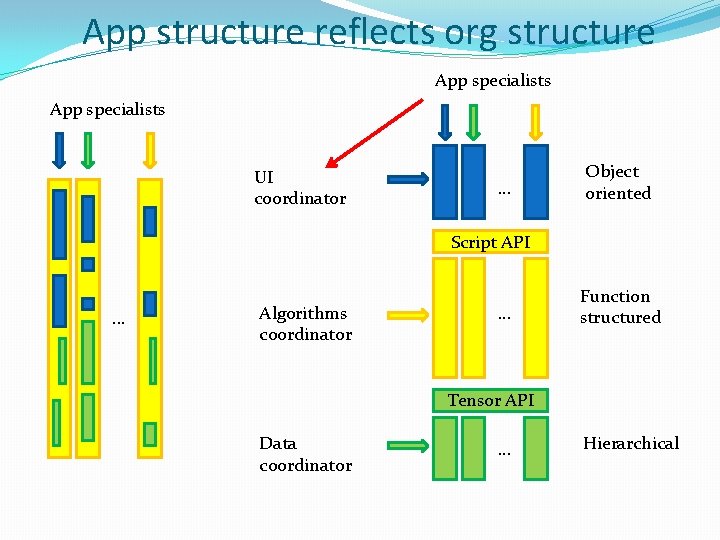 App structure reflects org structure

App specialists

…

App specialists

UI coordinator

…

Object oriented

Script API

Algorithms coordinator

…

Function structured

Tensor API

Data coordinator

…

Hierarchical